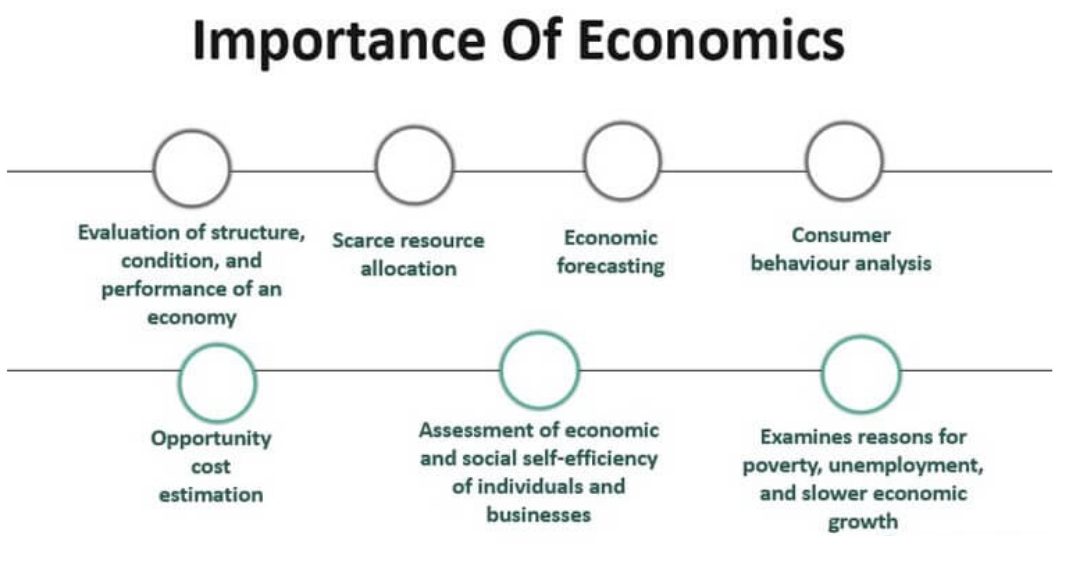 Importance Of Economics

Evaluation of structure, condition, and performance of an economy

Scarce resource allocation

Economic forecasting

Consumer behaviour analysis

Opportunity cost estimation

Assessment of economic and social self-efficiency of individuals and businesses

Examines reasons for poverty, unemployment, and slower economic growth